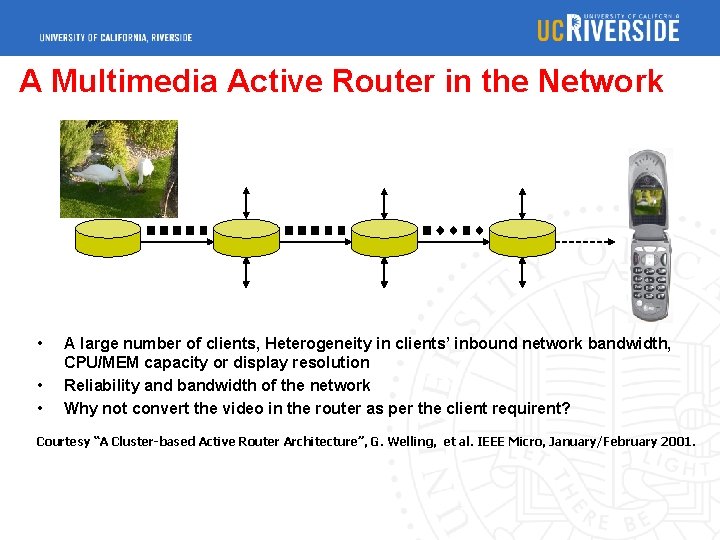 UNIVERSITY OF CALIFORNIA, RIVERSIDE

UNIVERSITY OF CALIFORNIA UCRIVERSIDE

A Multimedia Active Router in the Network

• A large number of clients, Heterogeneity in clients' inbound network bandwidth, CPU/MEM capacity or display resolution
• Reliability and bandwidth of the network
• Why not convert the video in the router as per the client requirent?

Courtesy "A Cluster-based Active Router Architecture", G. Welling, et al. IEEE Micro, January/February 2001.